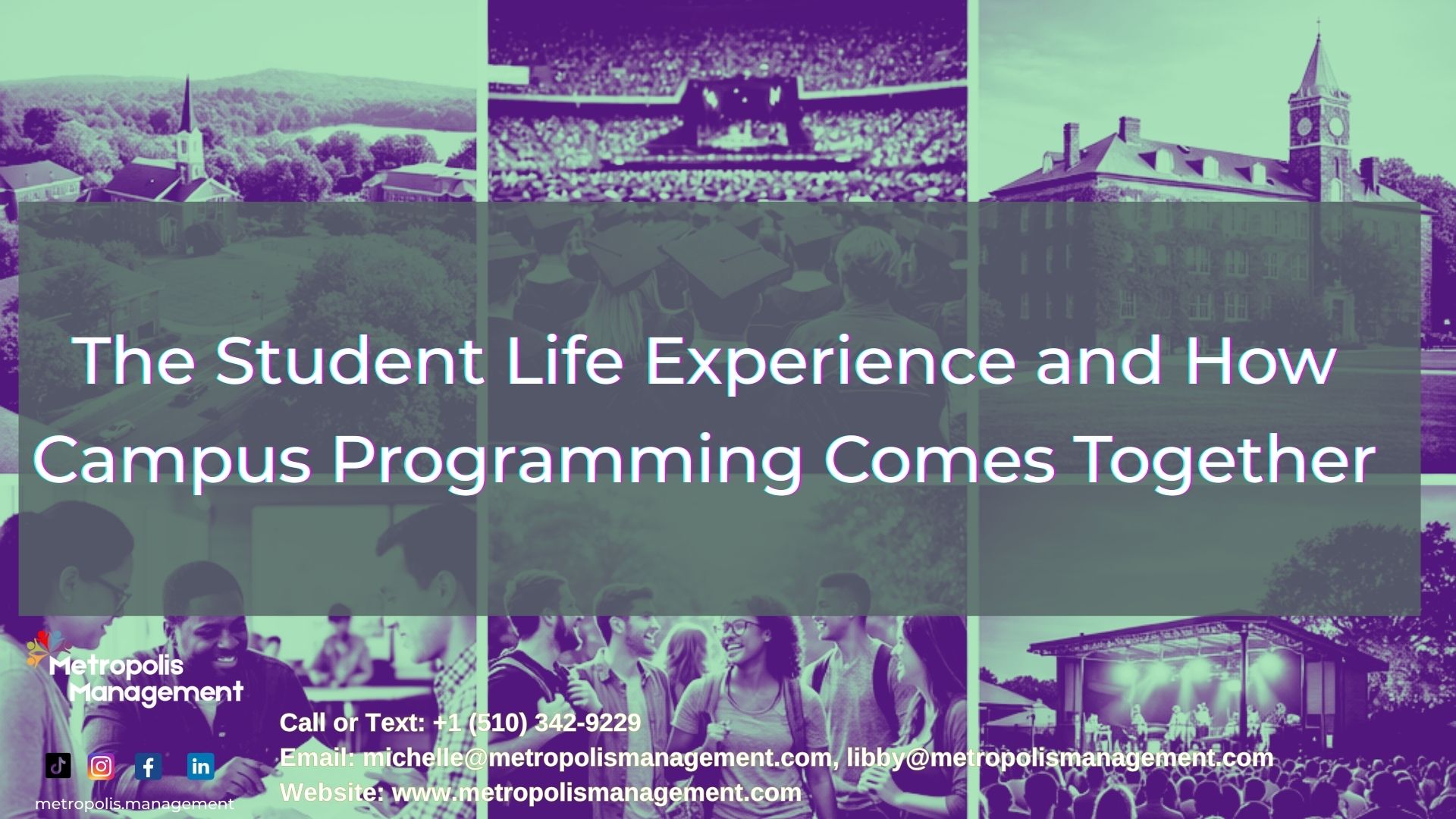 The Student Life Experience and How Campus Programming Comes Together

Metropolis Management

Call or Text: +1 (510) 342-9229
Email: michelle@metropolismanagement.com, libby@metropolismanagement.com
Website: www.metropolismanagement.com

metropolis.management